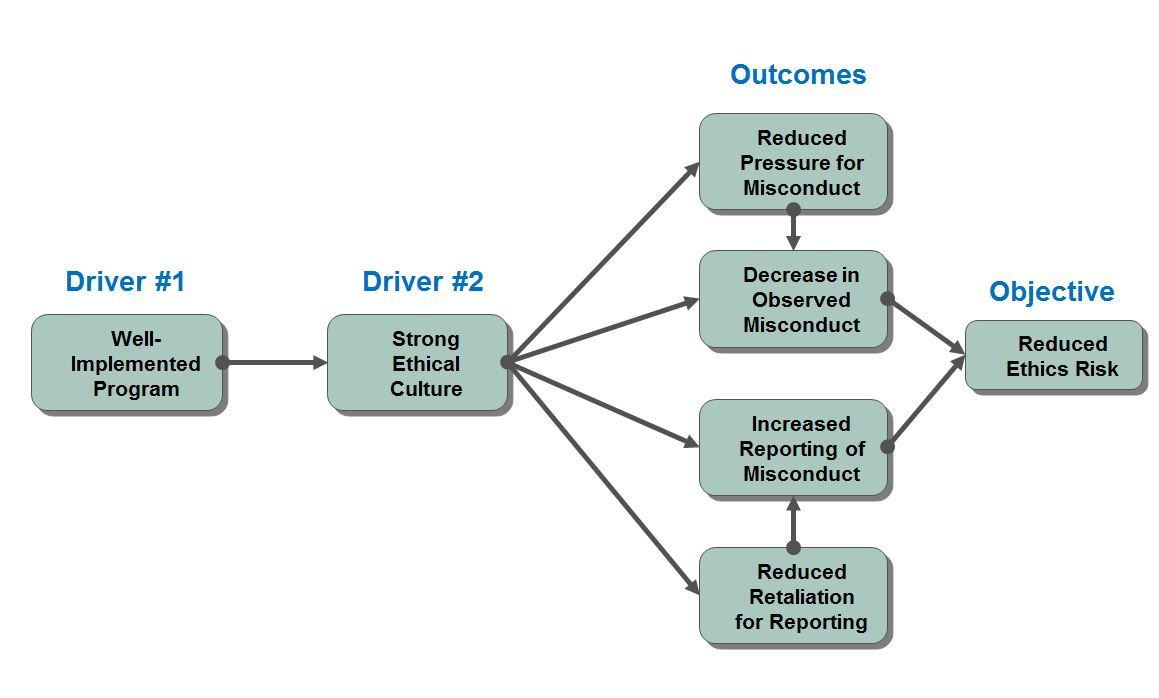 Driver #1

Well-Implemented Program

Driver #2

Strong Ethical Culture

Outcomes

Reduced Pressure for Misconduct

Decrease in Observed Misconduct

Increased Reporting of Misconduct

Reduced Retaliation for Reporting

Objective

Reduced Ethics Risk